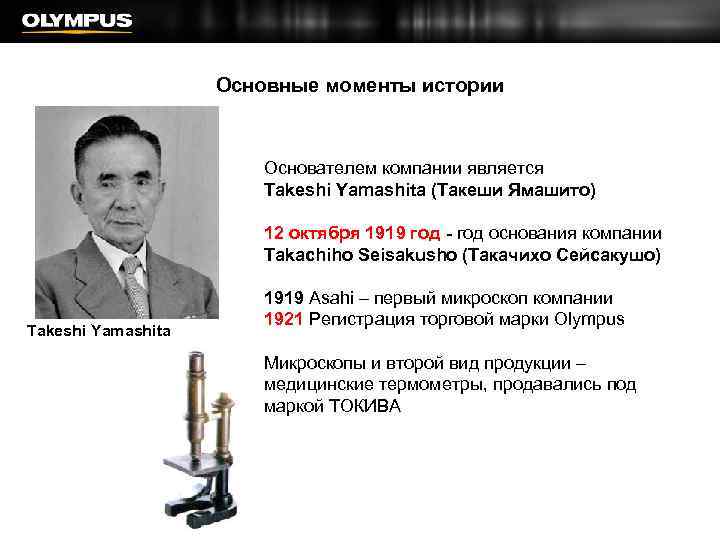 OLYMPUS

Основные моменты истории

Takeshi Yamashita

Основателем компании является
Takeshi Yamashita (Такеши Ямашито)

12 октября 1919 год - год основания компании
Takachiho Seisakusho (Такачихо Сейсакушо)

1919 Asahi – первый микроскоп компании
1921 Регистрация торговой марки Olympus

Микроскопы и второй вид продукции – медицинские термометры, продавались под маркой ТОКИВА